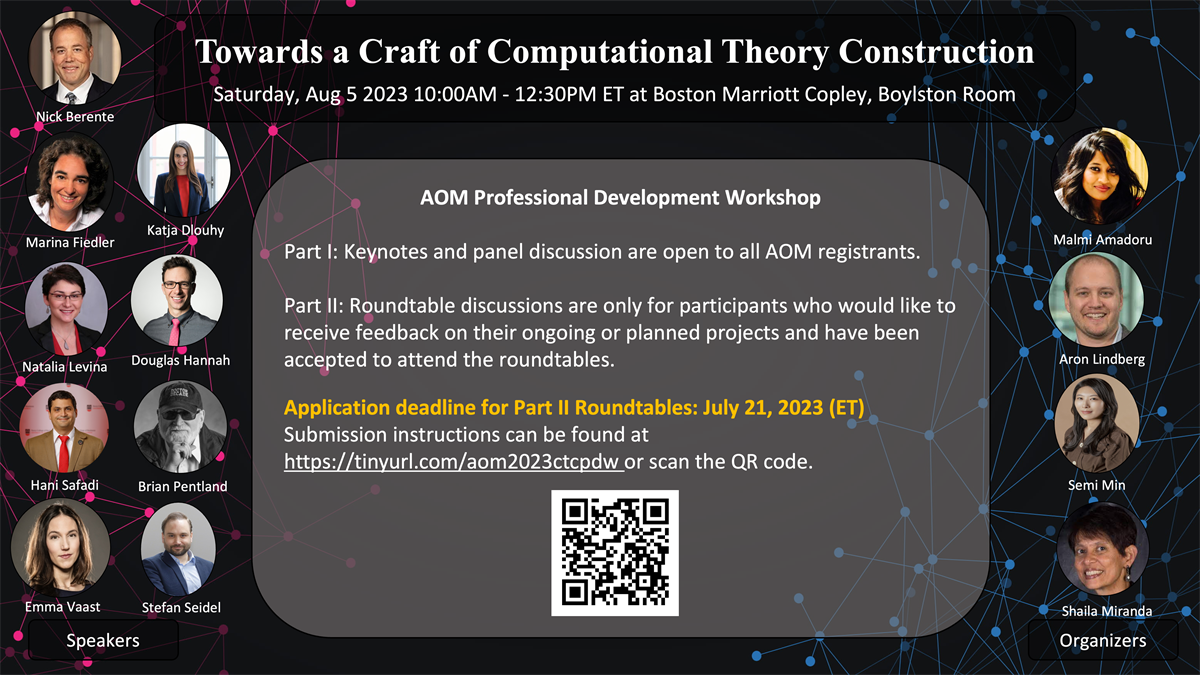 Towards a Craft of Computational Theory Construction

Saturday, Aug 5 2023 10:00AM - 12:30PM ET at Boston Marriott Copley, Boylston Room

Nick Berente

Marina Fiedler

Katja Dlouhy

Natalia Levina

Douglas Hannah

Hani Safadi

Brian Pentland

Emma Vaast

Stefan Seidel

Speakers

AOM Professional Development Workshop

Part I: Keynotes and panel discussion are open to all AOM registrants.

Part II: Roundtable discussions are only for participants who would like to receive feedback on their ongoing or planned projects and have been accepted to attend the roundtables.

Application deadline for Part II Roundtables: July 21, 2023 (ET)
Submission instructions can be found at https://tinyurl.com/aom2023ctcpdw or scan the QR code.

Malmi Amadoru

Aron Lindberg

Semi Min

Shaila Miranda

Organizers